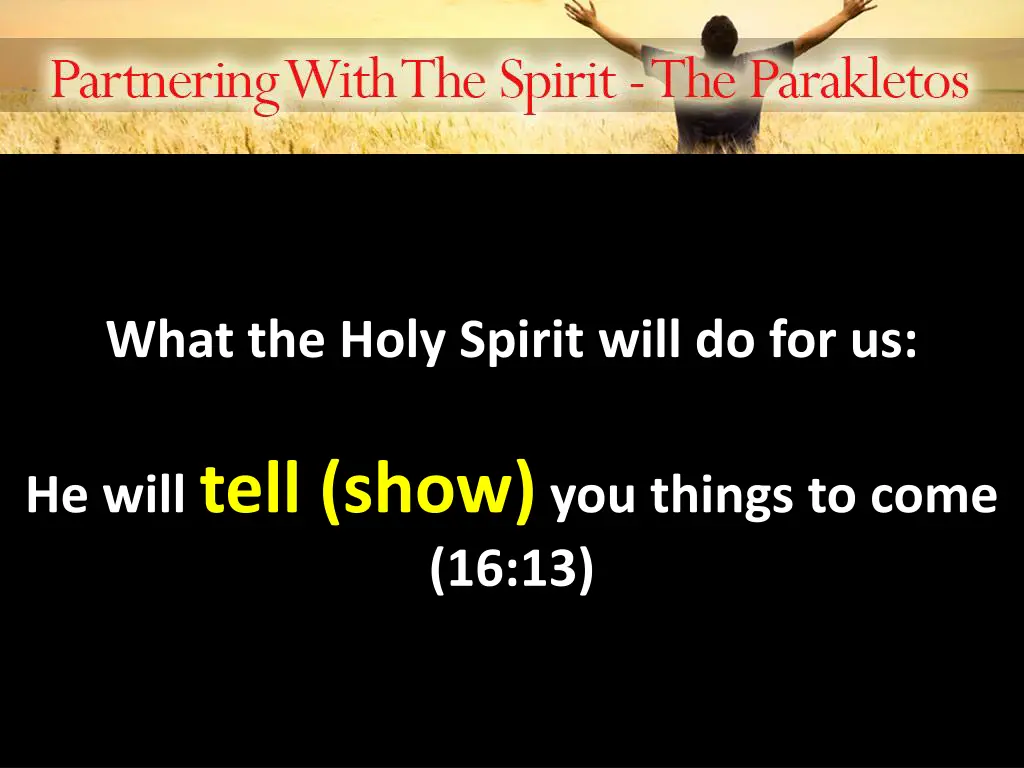 Partnering With The Spirit - The Parakletos

What the Holy Spirit will do for us:

He will tell (show) you things to come (16:13)